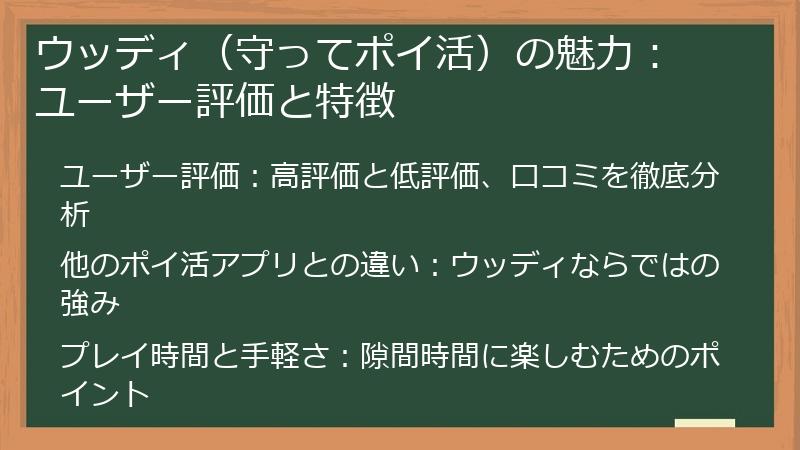 ウッディ（守ってポイ活）の魅力：ユーザー評価と特徴

ユーザー評価：高評価と低評価、口コミを徹底分析

他のポイ活アプリとの違い：ウッディならではの強み

プレイ時間と手軽さ：隙間時間に楽しむためのポイント